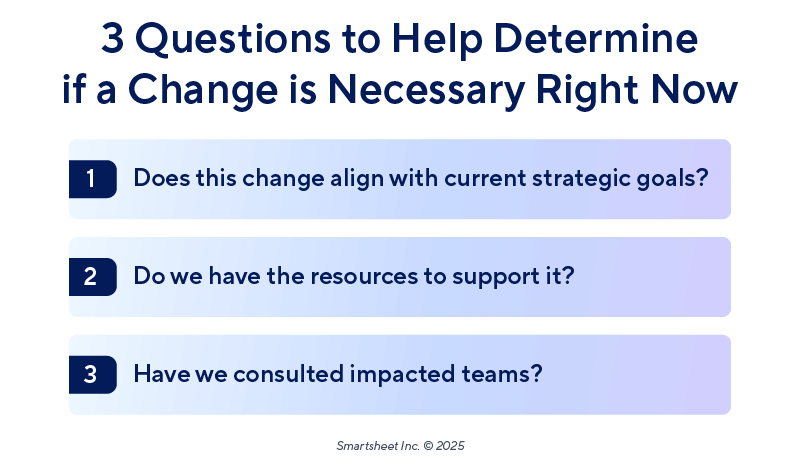 3 Questions to Help Determine if a Change is Necessary Right Now

1 Does this change align with current strategic goals?

2 Do we have the resources to support it?

3 Have we consulted impacted teams?

Smartsheet Inc. © 2025